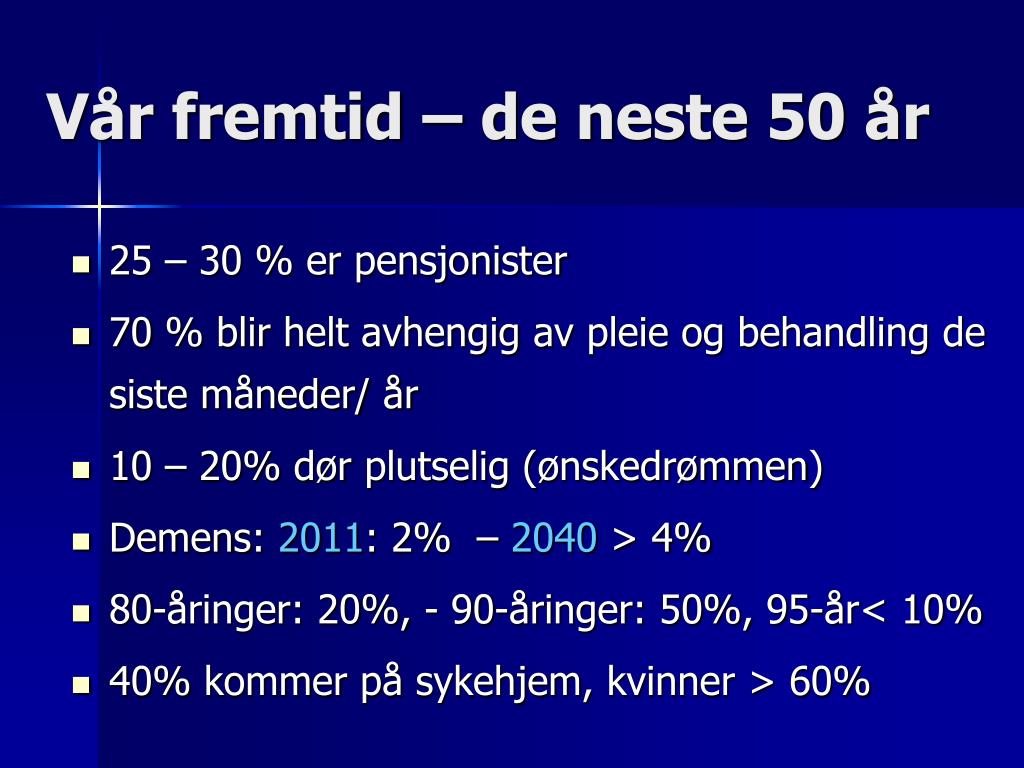 Vår fremtid – de neste 50 år

- 25 – 30 % er pensjonister
- 70 % blir helt avhengig av pleie og behandling de siste måneder/ år
- 10 – 20% dør plutselig (ønskedrømmen)
- Demens: 2011: 2% – 2040 > 4%
- 80-åringer: 20%, - 90-åringer: 50%, 95-år< 10%
- 40% kommer på sykehjem, kvinner > 60%